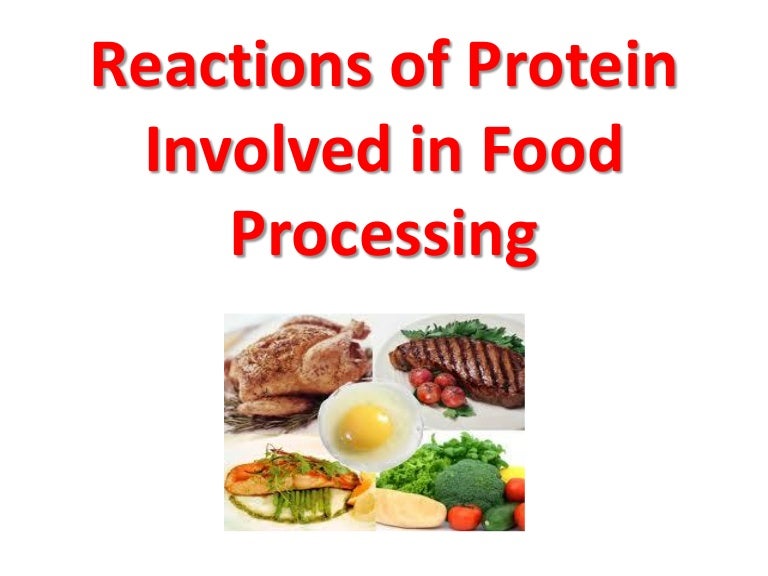 Reactions of Protein Involved in Food Processing